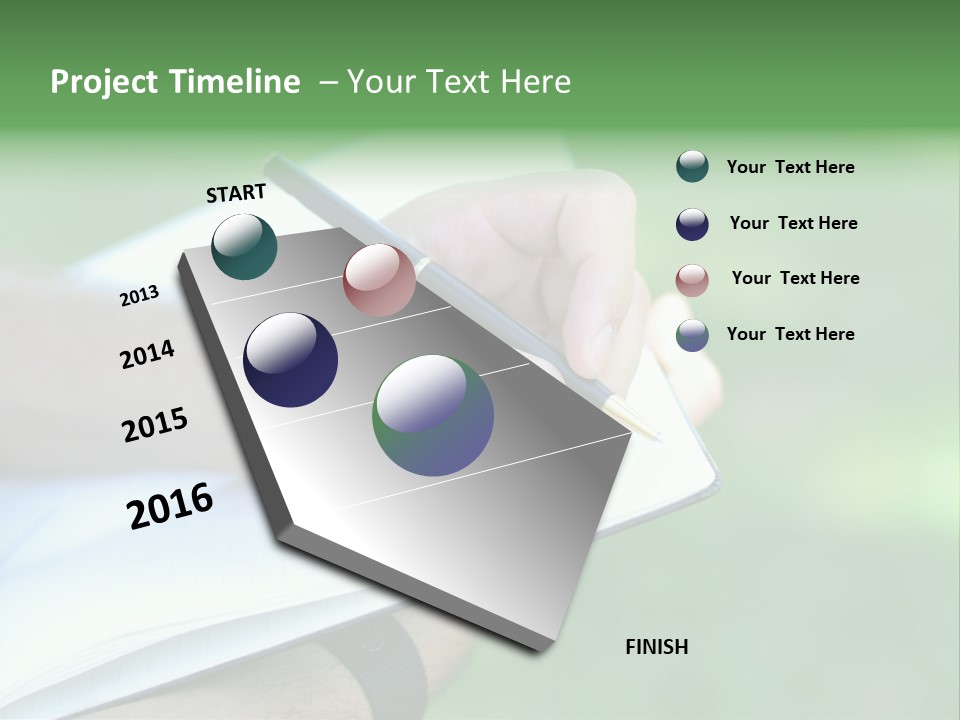 Project Timeline – Your Text Here

START

2013

2014

2015

2016

FINISH

Your Text Here

Your Text Here

Your Text Here

Your Text Here